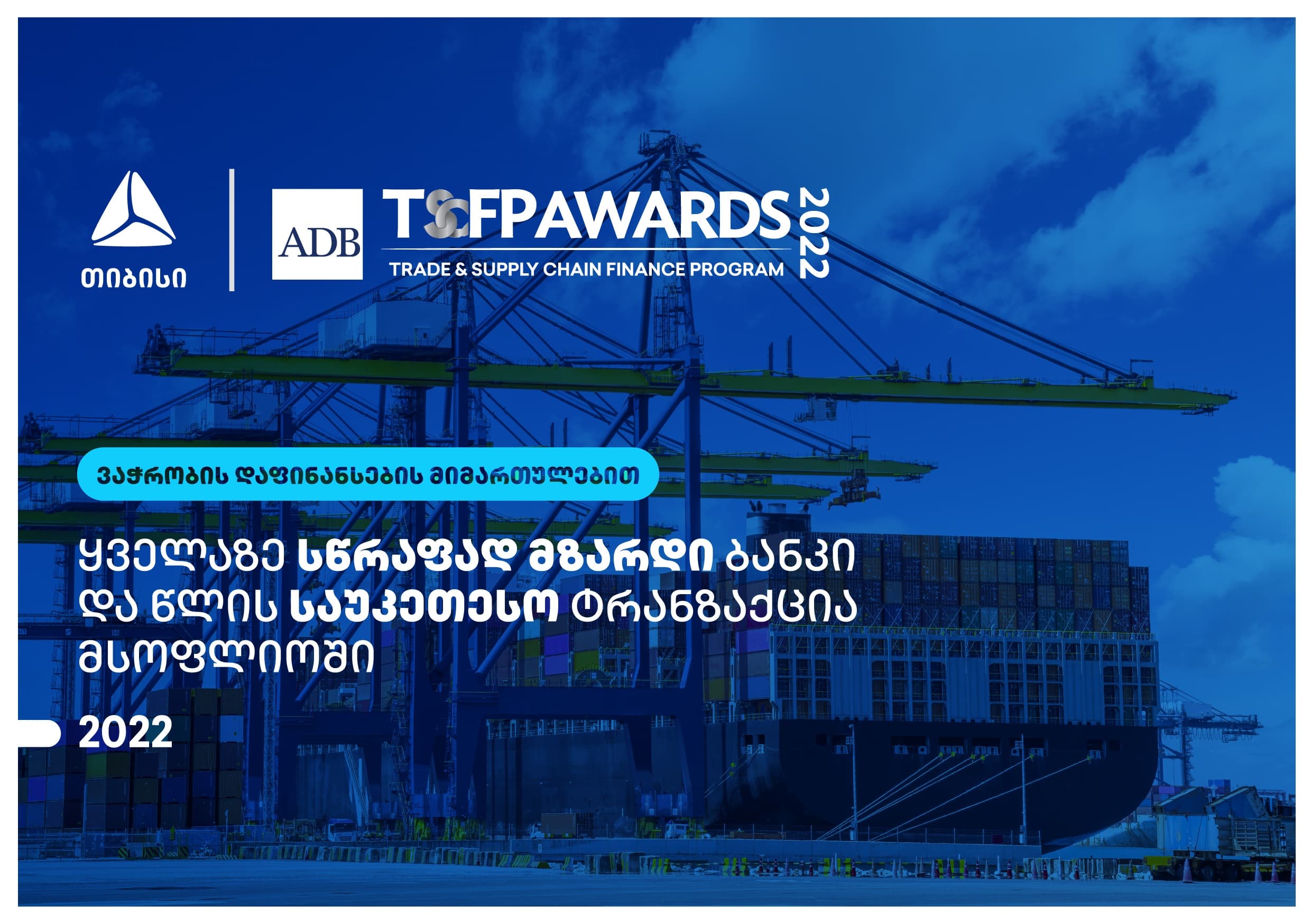 თიბისი

ADB

TSCFP AWARDS 2022
TRADE & SUPPLY CHAIN FINANCE PROGRAM

ვაჭრობის დაფინანსების მიმართულებით

ყველაზე სწრაფად მზარდი ბანკი და წლის საუკეთესო ტრანზაქცია მსოფლიოში

2022